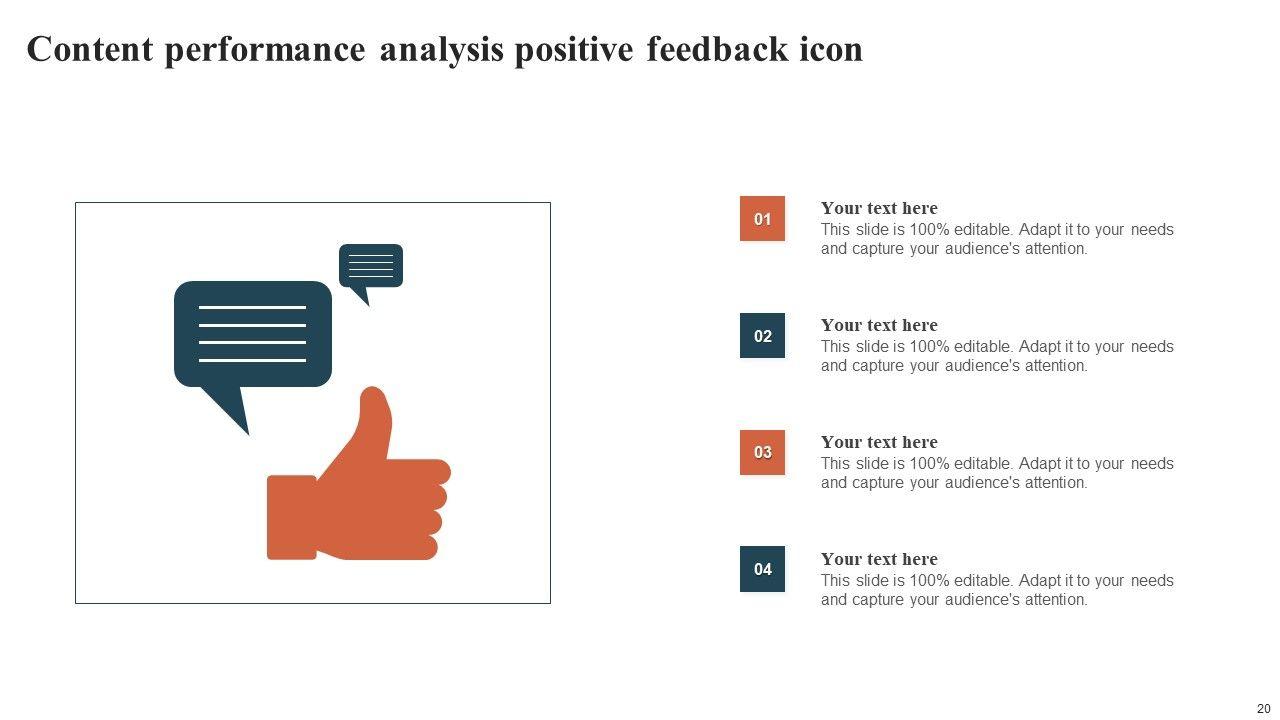 Content performance analysis positive feedback icon

01

Your text here
This slide is 100% editable. Adapt it to your needs and capture your audience's attention.

02

Your text here
This slide is 100% editable. Adapt it to your needs and capture your audience's attention.

03

Your text here
This slide is 100% editable. Adapt it to your needs and capture your audience's attention.

04

Your text here
This slide is 100% editable. Adapt it to your needs and capture your audience's attention.

20